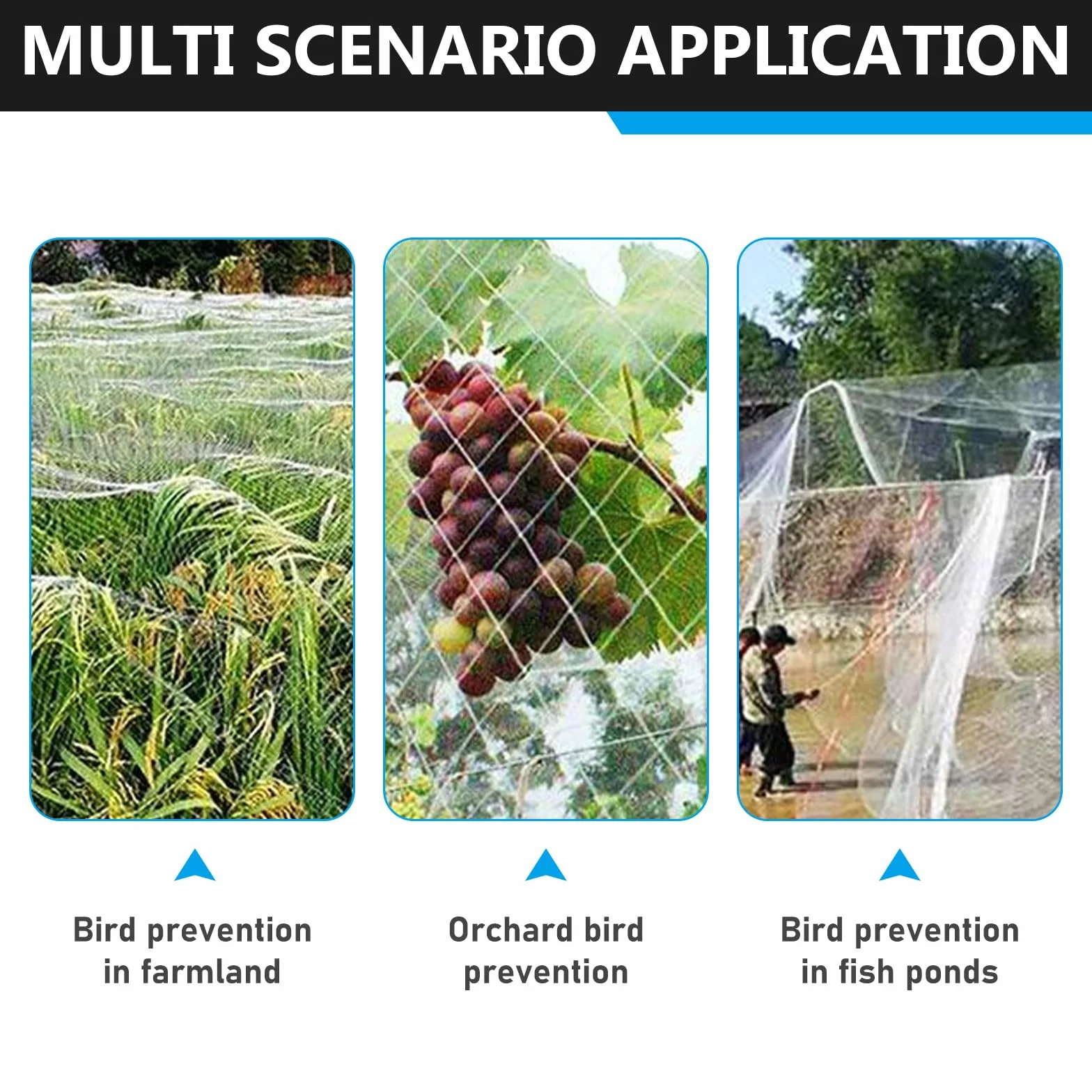 MULTI SCENARIO APPLICATION

Bird prevention in farmland

Orchard bird prevention

Bird prevention in fish ponds